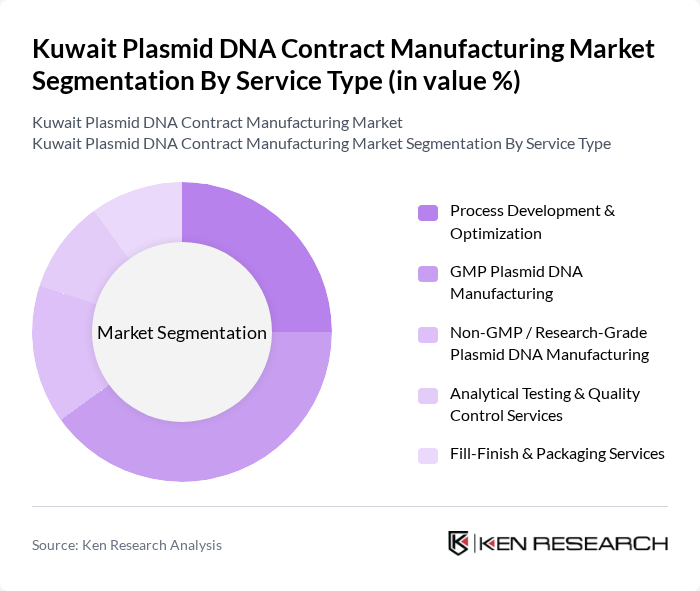 Kuwait Plasmid DNA Contract Manufacturing Market Segmentation By Service Type (in value %)

Kuwait Plasmid DNA Contract Manufacturing Market
Kuwait Plasmid DNA Contract Manufacturing Market Segmentation By Service Type

Market Segmentation

Process Development & Optimization

GMP Plasmid DNA Manufacturing

Non-GMP / Research-Grade Plasmid DNA Manufacturing

Analytical Testing & Quality Control Services

Fill-Finish & Packaging Services

Source: Ken Research Analysis

KEN RESEARCH